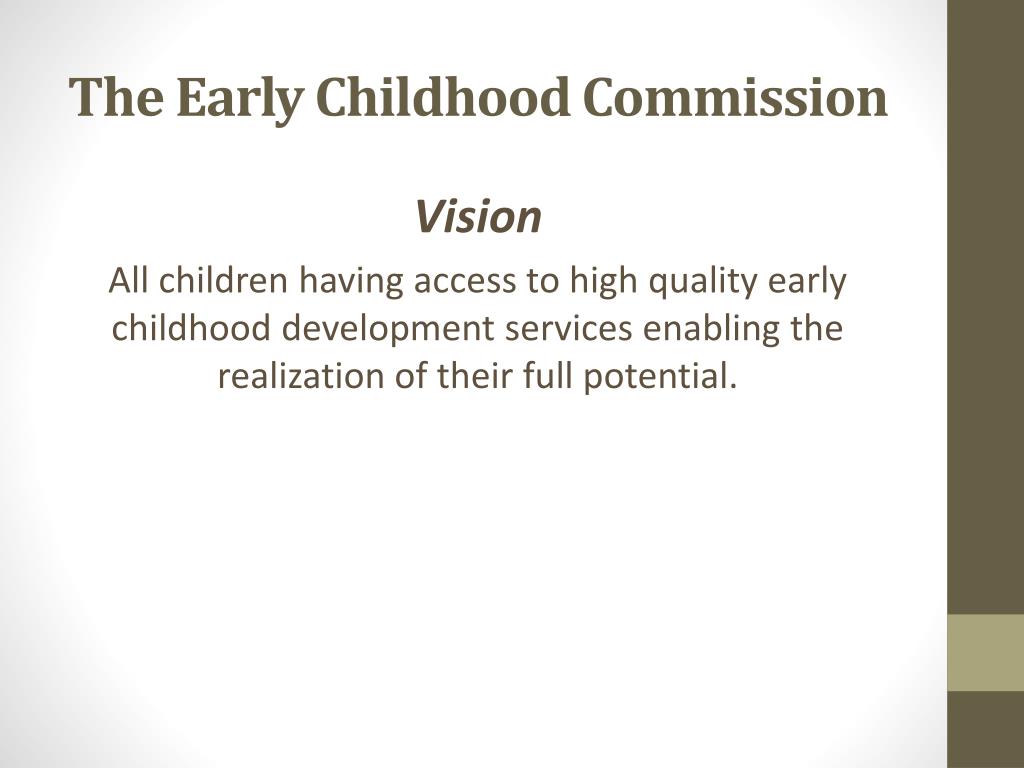 The Early Childhood Commission

Vision

All children having access to high quality early childhood development services enabling the realization of their full potential.